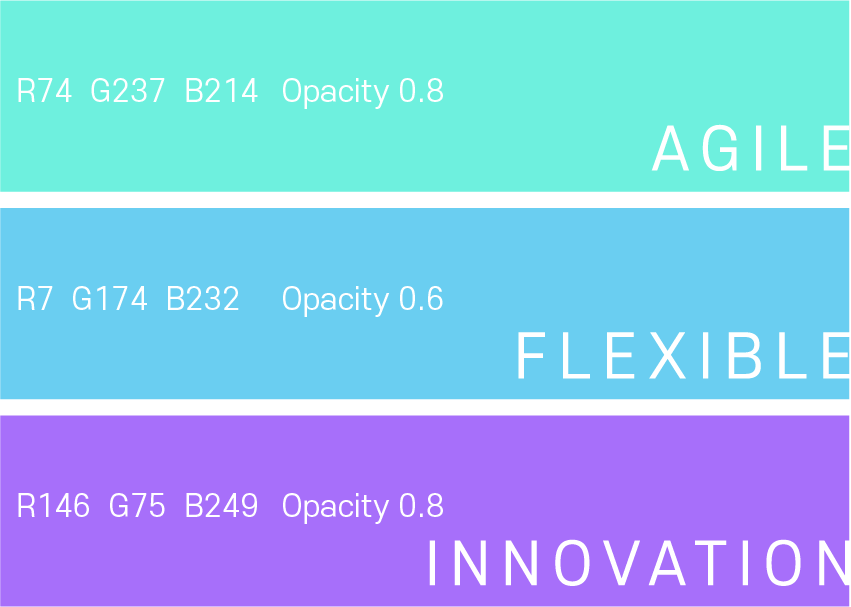 R74 G237 B214 Opacity 0.8

AGILE

R7 G174 B232 Opacity 0.6

FLEXIBLE

R146 G75 B249 Opacity 0.8

INNOVATION